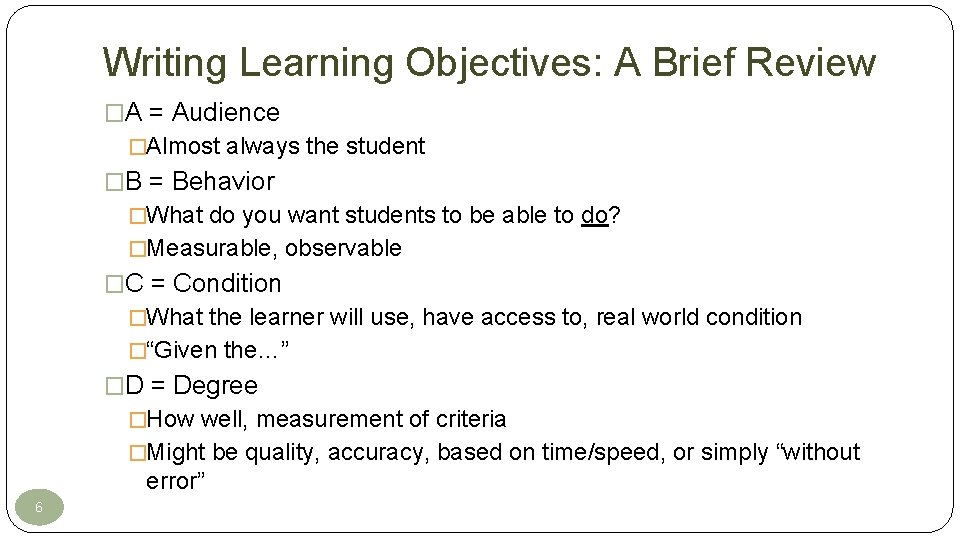 Writing Learning Objectives: A Brief Review

□A = Audience

□Almost always the student

□B = Behavior

□What do you want students to be able to do?

□Measurable, observable

□C = Condition

□What the learner will use, have access to, real world condition

□“Given the…”

□D = Degree

□How well, measurement of criteria

□Might be quality, accuracy, based on time/speed, or simply “without error”

6